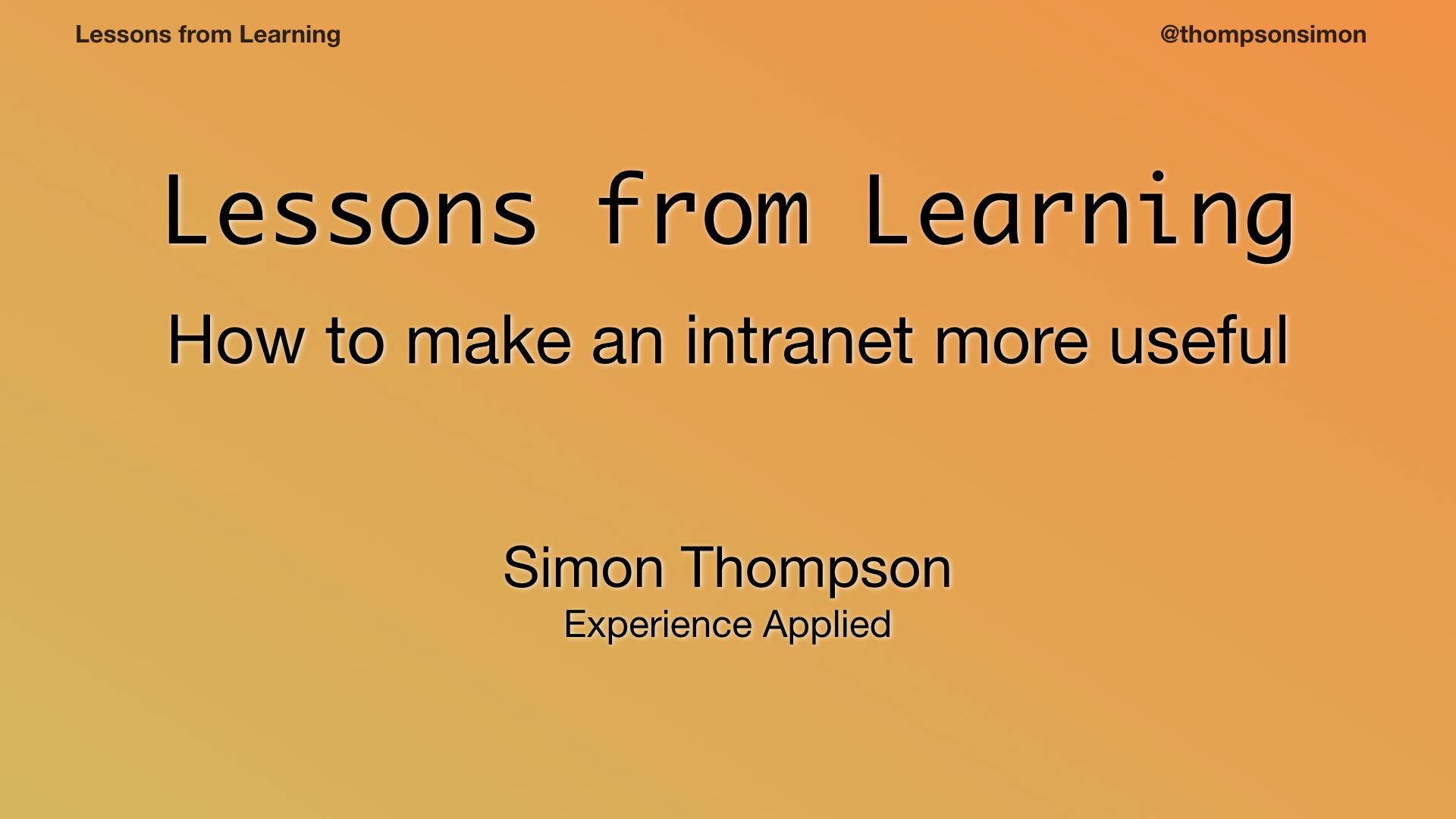 Lessons from Learning

@thompsonsimon

Lessons from Learning

How to make an intranet more useful

Simon Thompson
Experience Applied